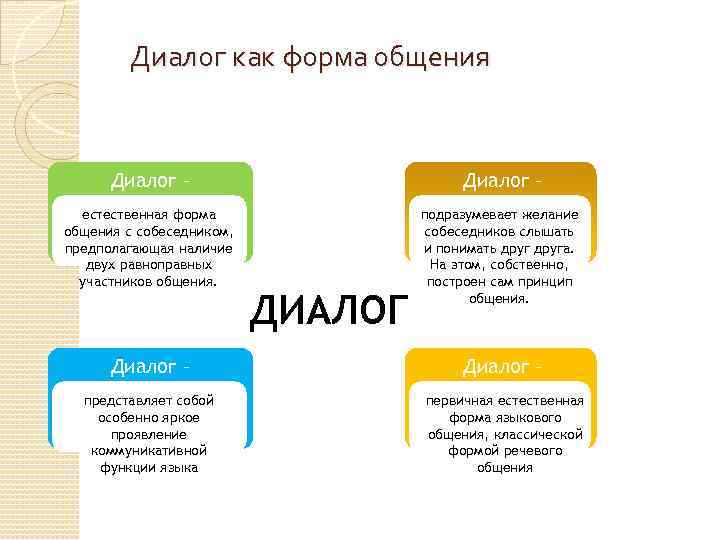 Диалог как форма общения

Диалог –

естественная форма общения с собеседником, предполагающая наличие двух равноправных участников общения.

Диалог –

подразумевает желание собеседников слышать и понимать друг друга. На этом, собственно, построен сам принцип общения.

ДИАЛОГ

Диалог –

представляет собой особенно яркое проявление коммуникативной функции языка

Диалог –

первичная естественная форма языкового общения, классической формой речевого общения